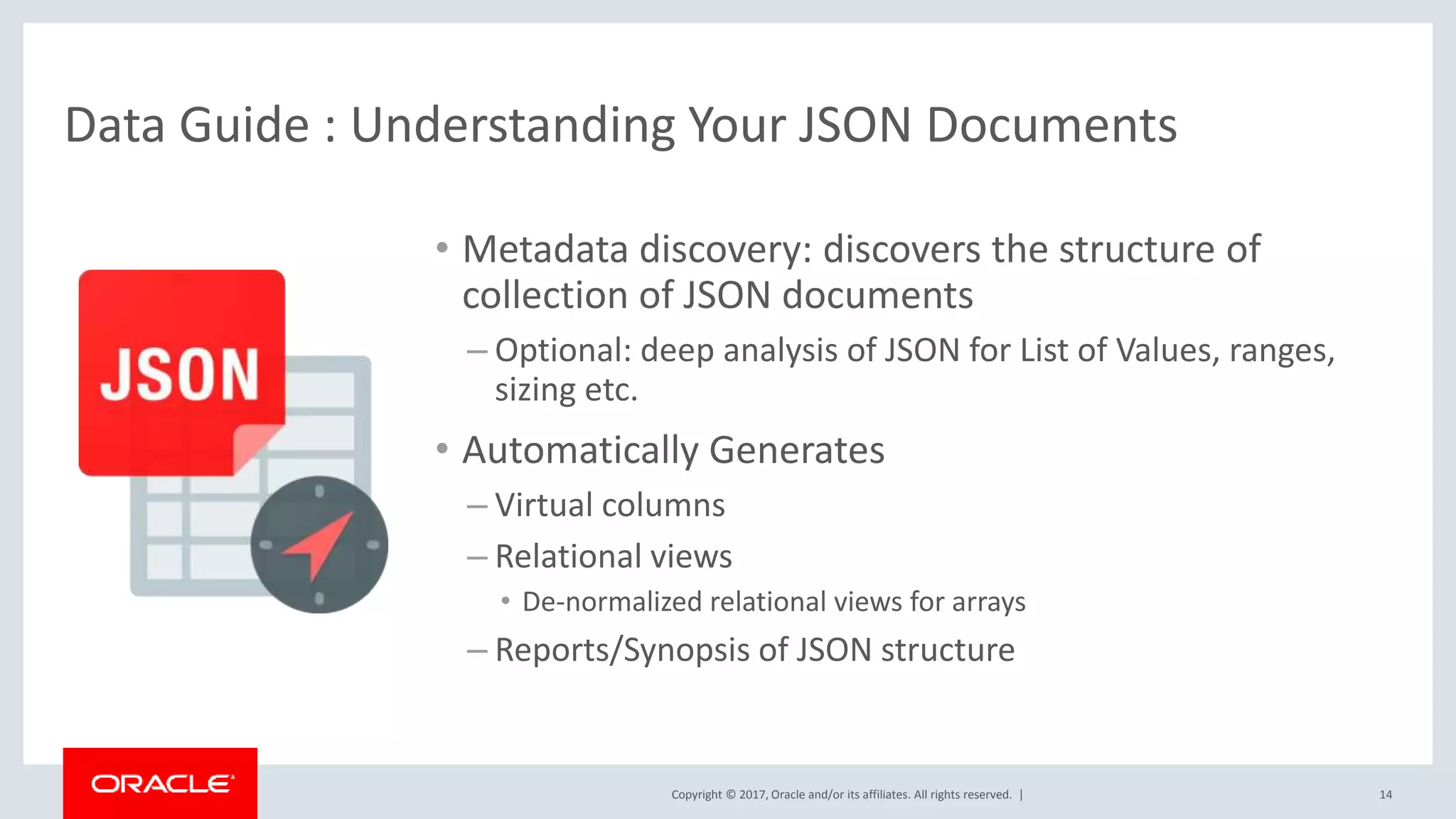 Data Guide : Understanding Your JSON Documents

JSON

• Metadata discovery: discovers the structure of collection of JSON documents

– Optional: deep analysis of JSON for List of Values, ranges, sizing etc.

• Automatically Generates

– Virtual columns

– Relational views

• De-normalized relational views for arrays

– Reports/Synopsis of JSON structure

ORACLE

Copyright © 2017, Oracle and/or its affiliates. All rights reserved. |

14